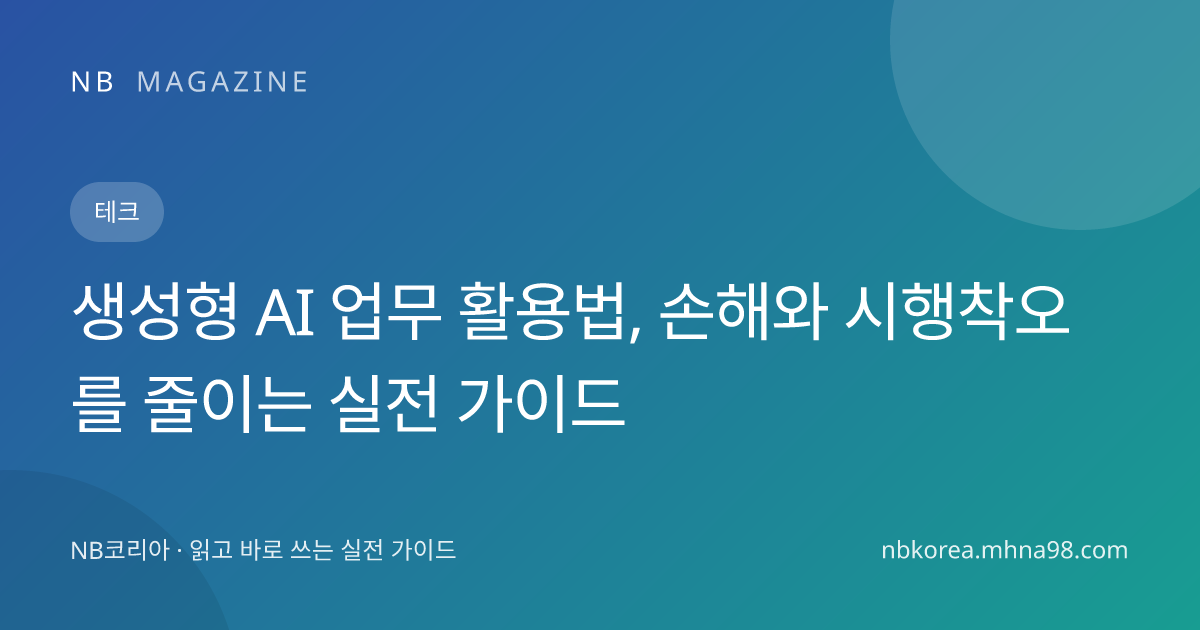 NB MAGAZINE

테크

생성형 AI 업무 활용법, 손해와 시행착오를 줄이는 실전 가이드

NB코리아 · 읽고 바로 쓰는 실전 가이드

nbkorea.mhna98.com